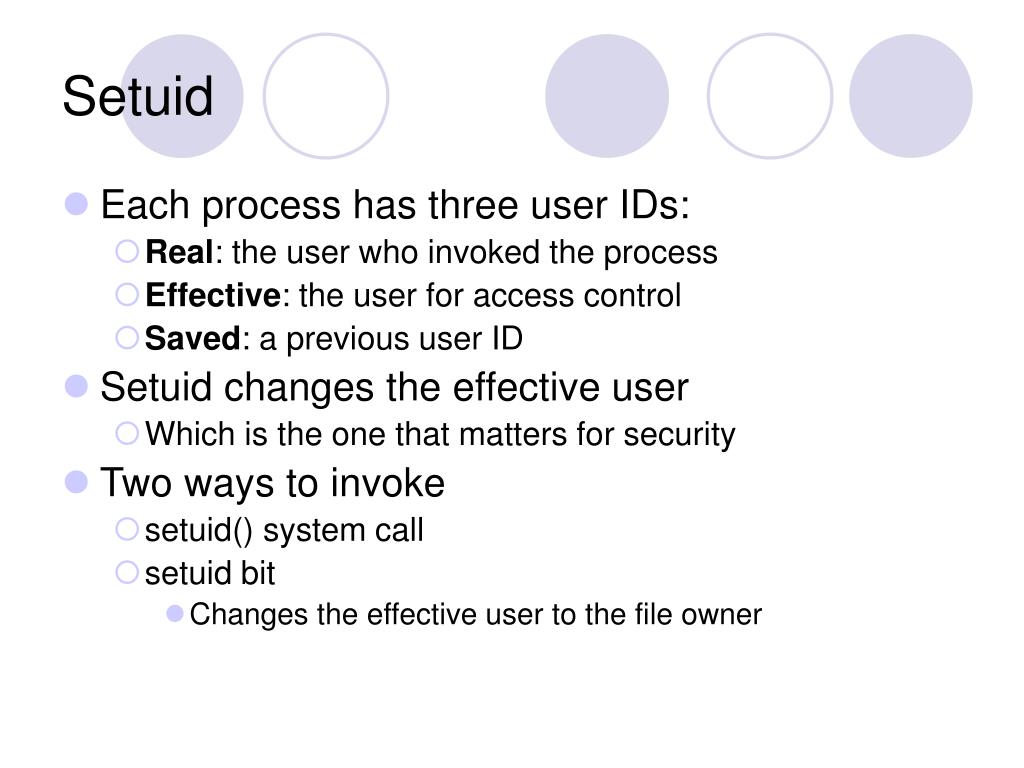 Setuid

Each process has three user IDs:
Real: the user who invoked the process
Effective: the user for access control
Saved: a previous user ID

Setuid changes the effective user
Which is the one that matters for security

Two ways to invoke
setuid() system call
setuid bit
Changes the effective user to the file owner